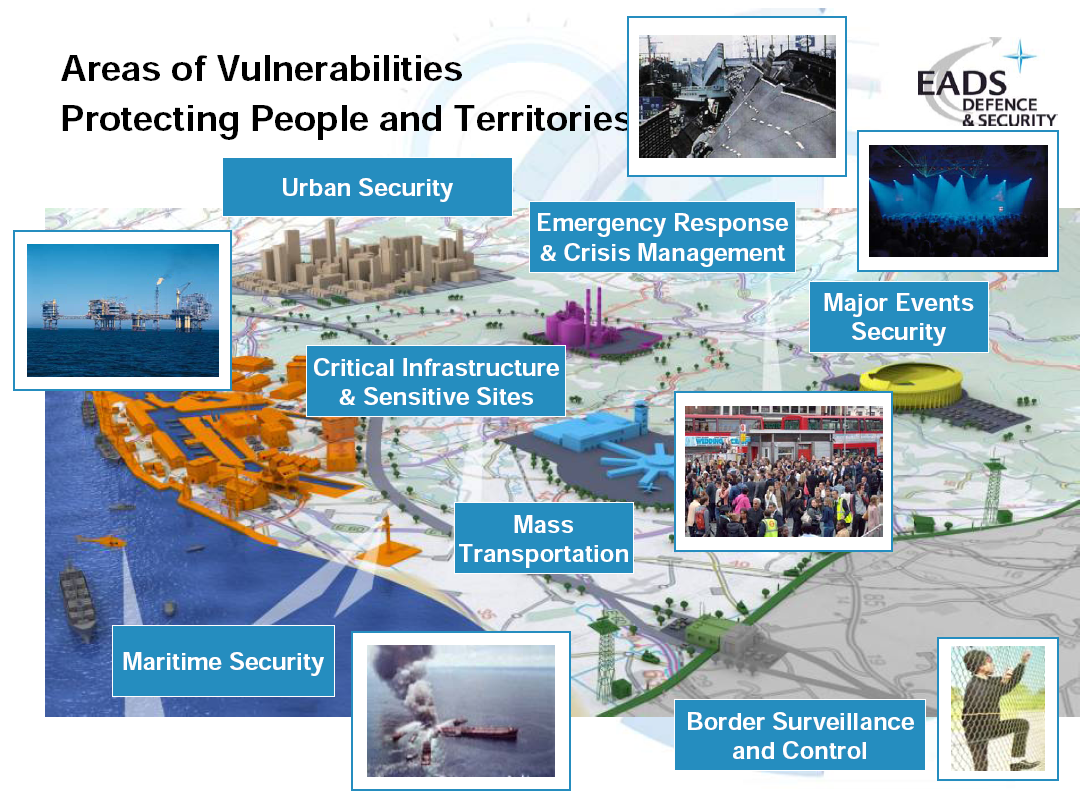 Areas of Vulnerabilities
Protecting People and Territories

EADS
DEFENCE
& SECURITY

Urban Security

Emergency Response & Crisis Management

Major Events Security

Critical Infrastructure & Sensitive Sites

Mass Transportation

Maritime Security

Border Surveillance and Control